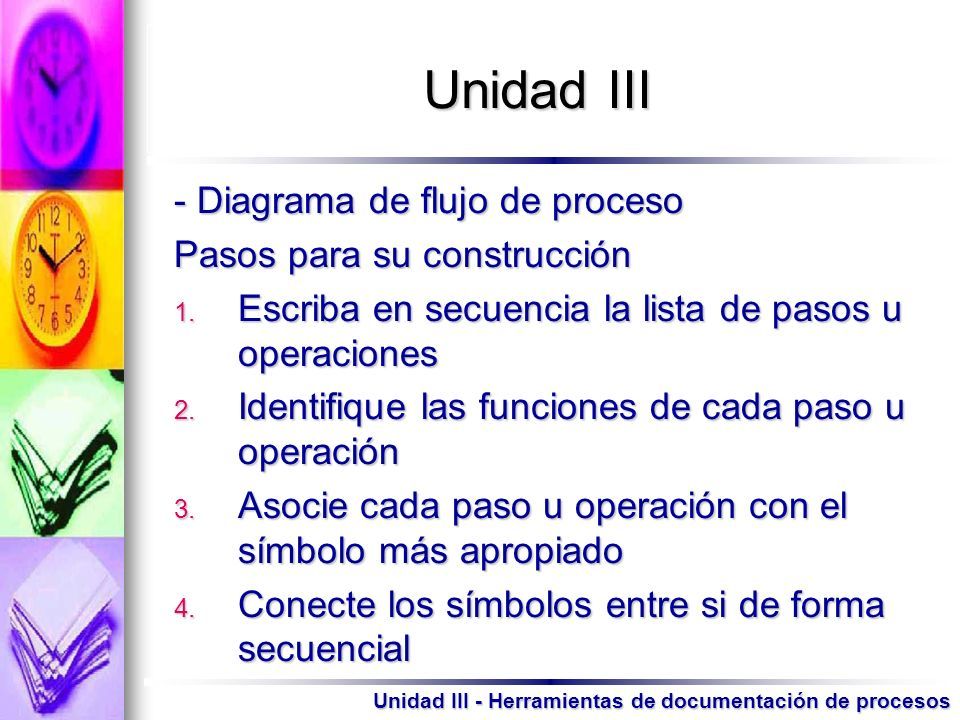 Unidad III

- Diagrama de flujo de proceso

Pasos para su construcción

1. Escriba en secuencia la lista de pasos u operaciones
2. Identifique las funciones de cada paso u operación
3. Asocie cada paso u operación con el símbolo más apropiado
4. Conecte los símbolos entre si de forma secuencial

Unidad III - Herramientas de documentación de procesos